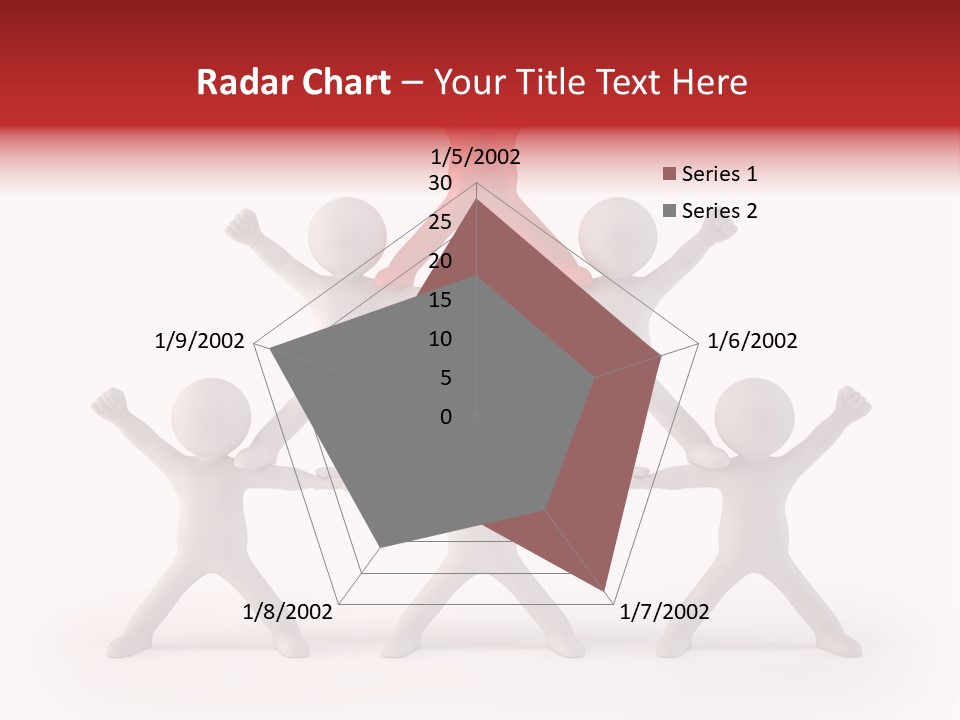 Radar Chart – Your Title Text Here

1/5/2002
30
25
20
15
10
5
0
1/6/2002
1/7/2002
1/8/2002
1/9/2002

Series 1
Series 2